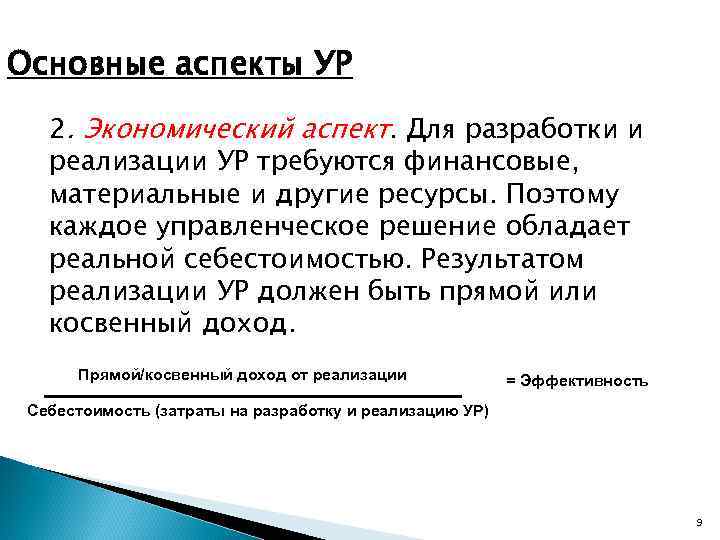 Основные аспекты УР

2. Экономический аспект. Для разработки и реализации УР требуются финансовые, материальные и другие ресурсы. Поэтому каждое управленческое решение обладает реальной себестоимостью. Результатом реализации УР должен быть прямой или косвенный доход.

$\frac{\text{Прямой/косвенный доход от реализации}}{\text{Себестоимость (затраты на разработку и реализацию УР)}}$ = Эффективность

9